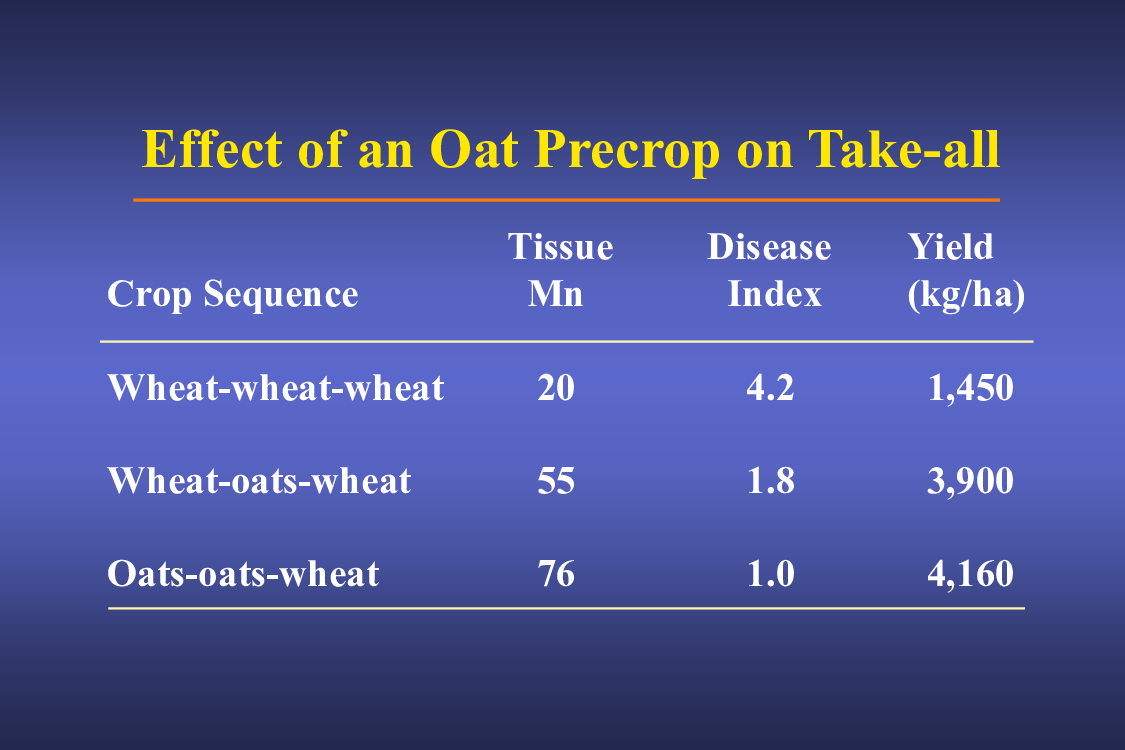 Effect of an Oat Precrop on Take-all

| Crop Sequence | Tissue Mn | Disease Index | Yield (kg/ha) |
|---|---|---|---|
| Wheat-wheat-wheat | 20 | 4.2 | 1,450 |
| Wheat-oats-wheat | 55 | 1.8 | 3,900 |
| Oats-oats-wheat | 76 | 1.0 | 4,160 |